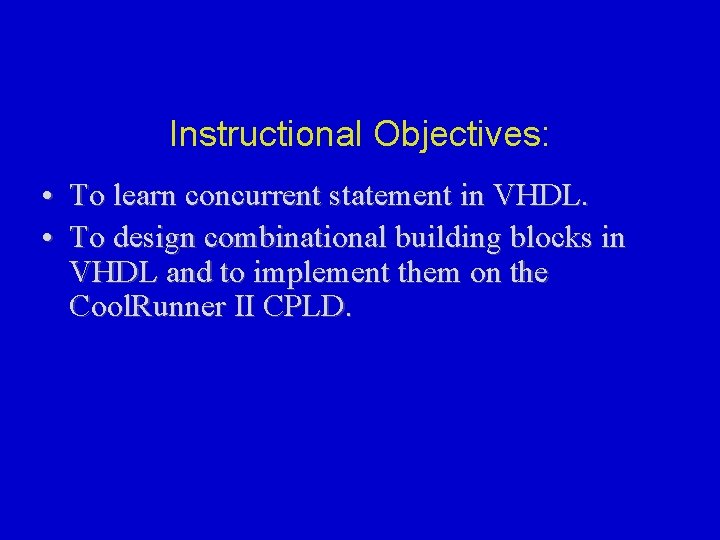 Instructional Objectives:

• To learn concurrent statement in VHDL.
• To design combinational building blocks in VHDL and to implement them on the CoolRunner II CPLD.